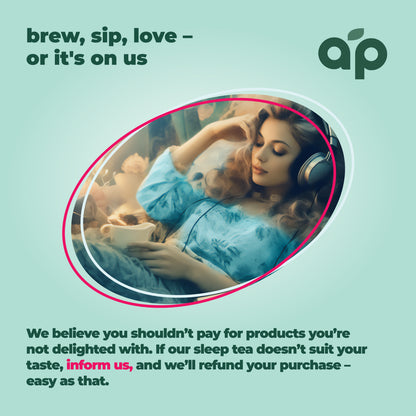 brew, sip, love –
or it's on us

ap

We believe you shouldn't pay for products you're not delighted with. If our sleep tea doesn't suit your taste, inform us, and we'll refund your purchase – easy as that.